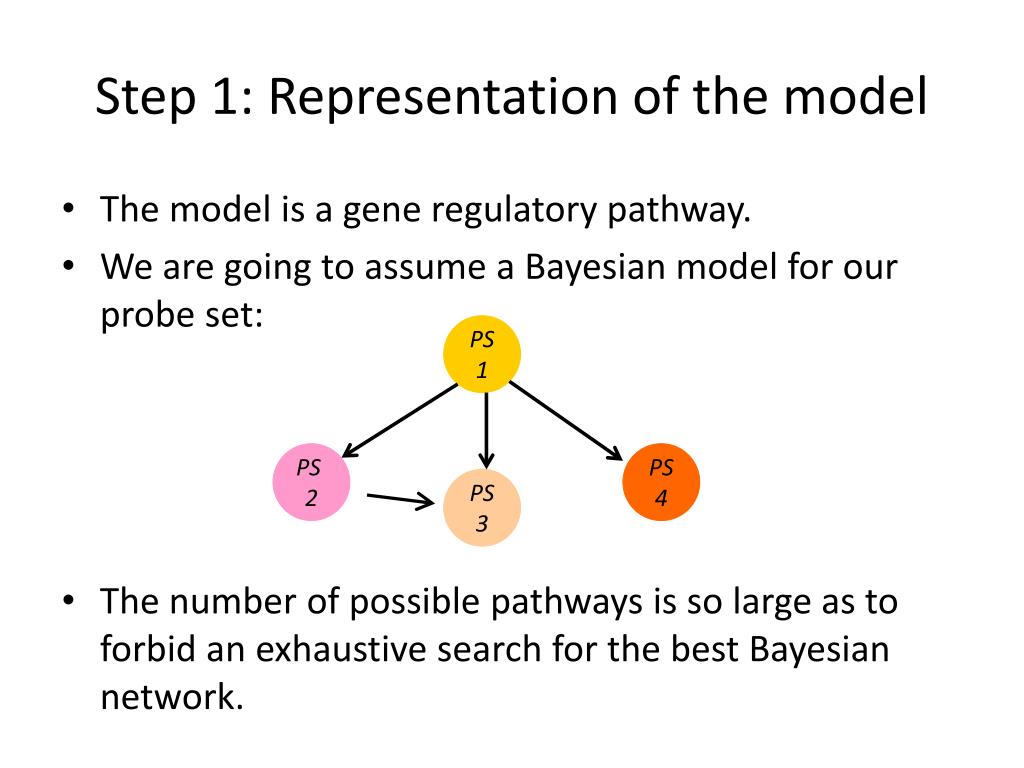 Step 1: Representation of the model

• The model is a gene regulatory pathway.
• We are going to assume a Bayesian model for our probe set:

PS 1

PS 2

PS 3

PS 4

• The number of possible pathways is so large as to forbid an exhaustive search for the best Bayesian network.